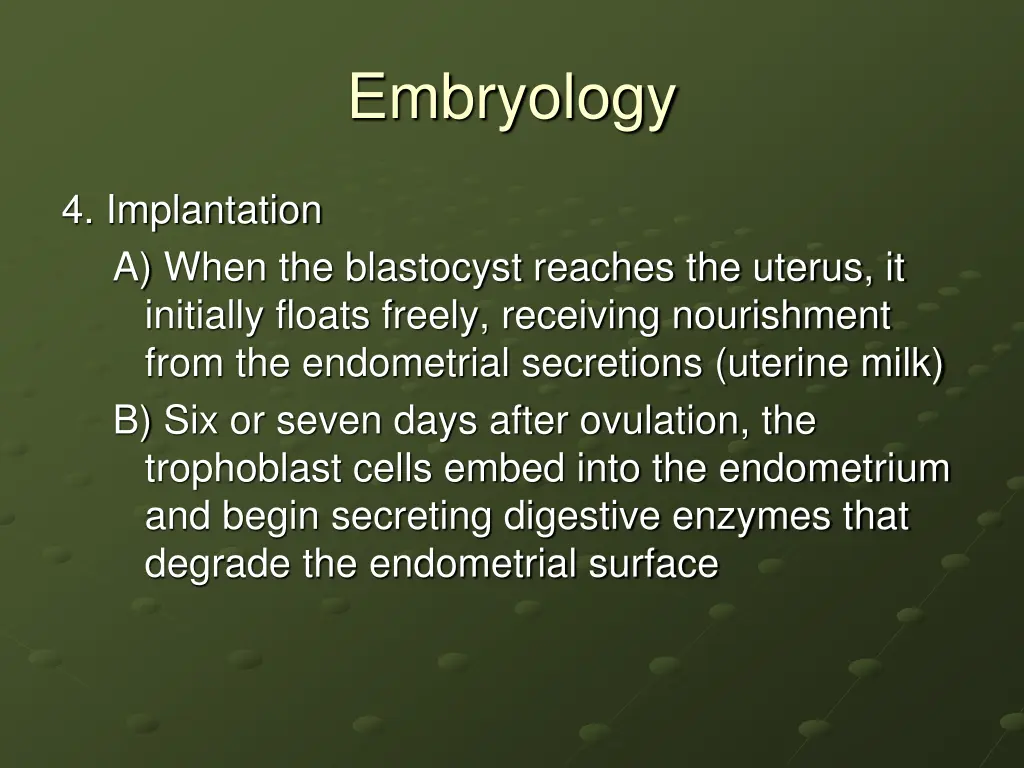 Embryology

4. Implantation

A) When the blastocyst reaches the uterus, it initially floats freely, receiving nourishment from the endometrial secretions (uterine milk)

B) Six or seven days after ovulation, the trophoblast cells embed into the endometrium and begin secreting digestive enzymes that degrade the endometrial surface